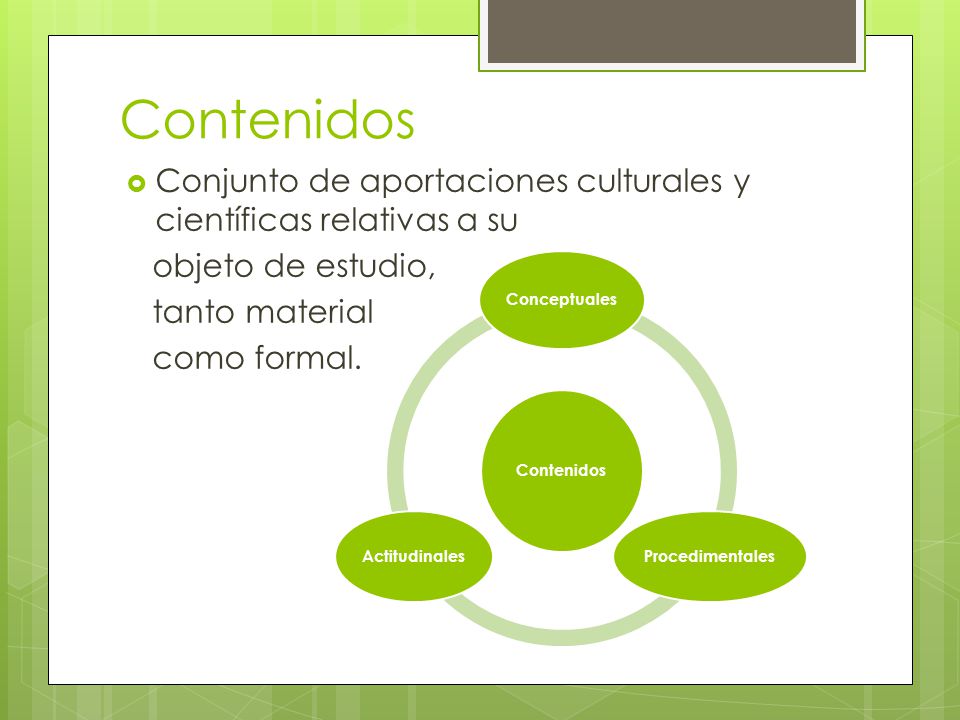 Contenidos

Conjunto de aportaciones culturales y científicas relativas a su objeto de estudio, tanto material como formal.

Conceptuales

Contenidos

Actitudinales

Procedimentales